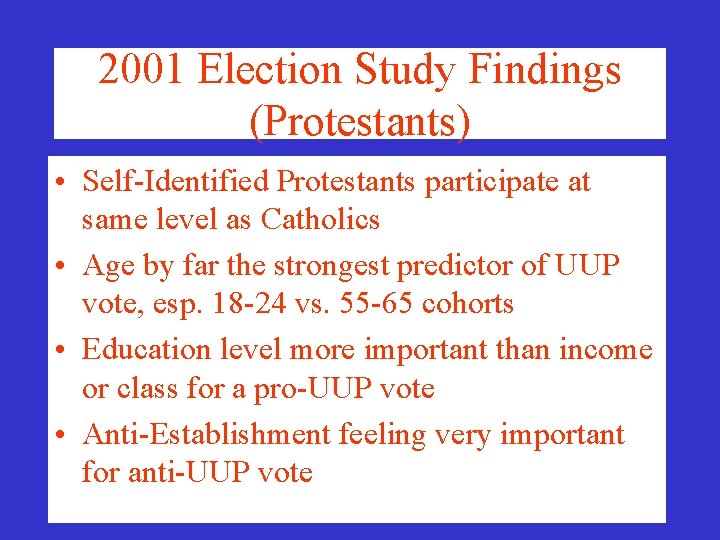 2001 Election Study Findings (Protestants)

• Self-Identified Protestants participate at same level as Catholics

• Age by far the strongest predictor of UUP vote, esp. 18-24 vs. 55-65 cohorts

• Education level more important than income or class for a pro-UUP vote

• Anti-Establishment feeling very important for anti-UUP vote